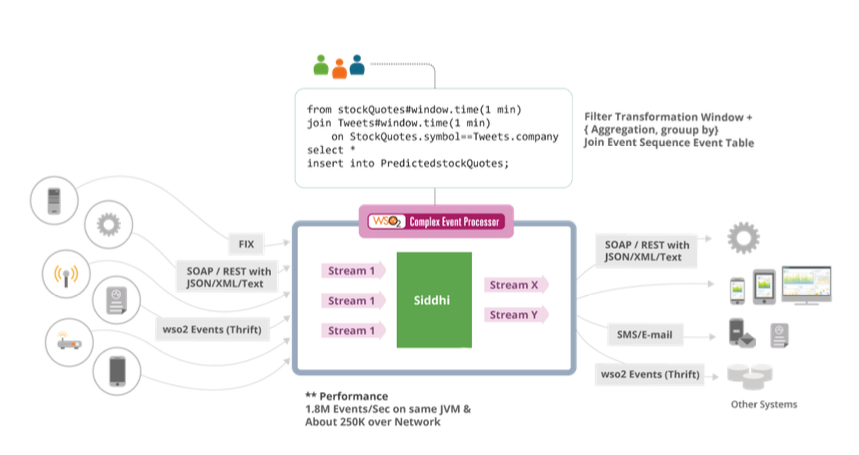 from stockQuotes#window.time(1 min)
join Tweets#window.time(1 min)
on StockQuotes.symbol==Tweets.company
select *
insert into PredictedstockQuotes;

Filter Transformation Window +
{ Aggregation, grouup by}
Join Event Sequence Event Table

WSO2 Complex Event Processor

FIX

SOAP / REST with JSON/XML/Text

wso2 Events (Thrift)

Stream 1

Stream 1

Stream 1

Siddhi

Stream X

Stream Y

SOAP / REST with JSON/XML/Text

SMS/E-mail

wso2 Events (Thrift)

Other Systems

** Performance
1.8M Events/Sec on same JVM &
About 250K over Network